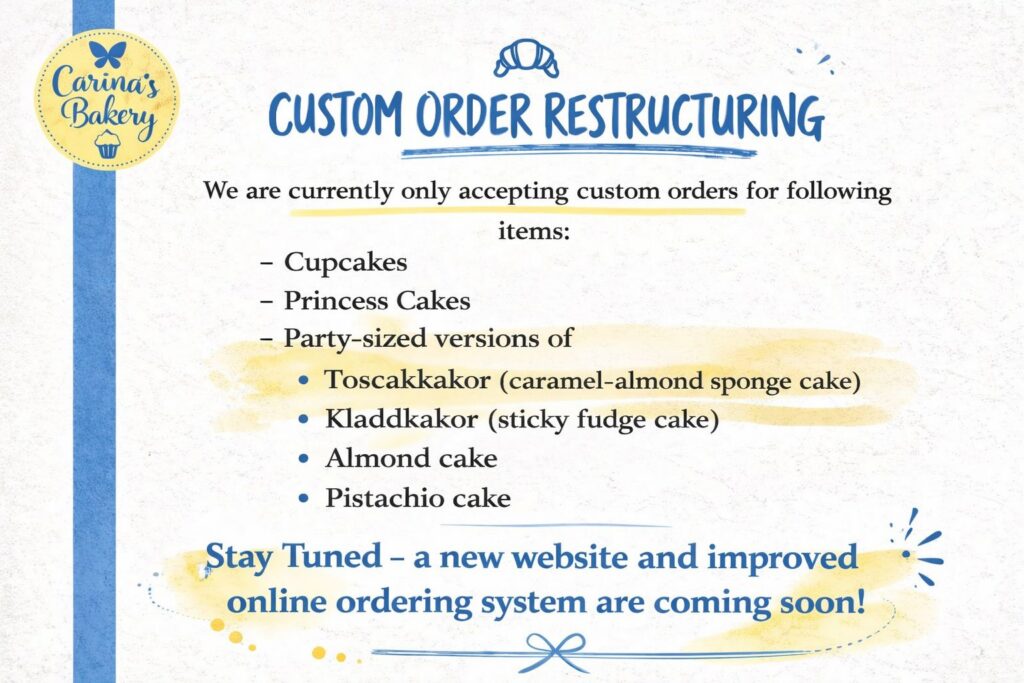 Carina's Bakery

CUSTOM ORDER RESTRUCTURING

We are currently only accepting custom orders for following items:

– Cupcakes
– Princess Cakes
– Party-sized versions of
• Toscakkakor (caramel-almond sponge cake)
• Kladdkakor (sticky fudge cake)
• Almond cake
• Pistachio cake

Stay Tuned – a new website and improved online ordering system are coming soon!